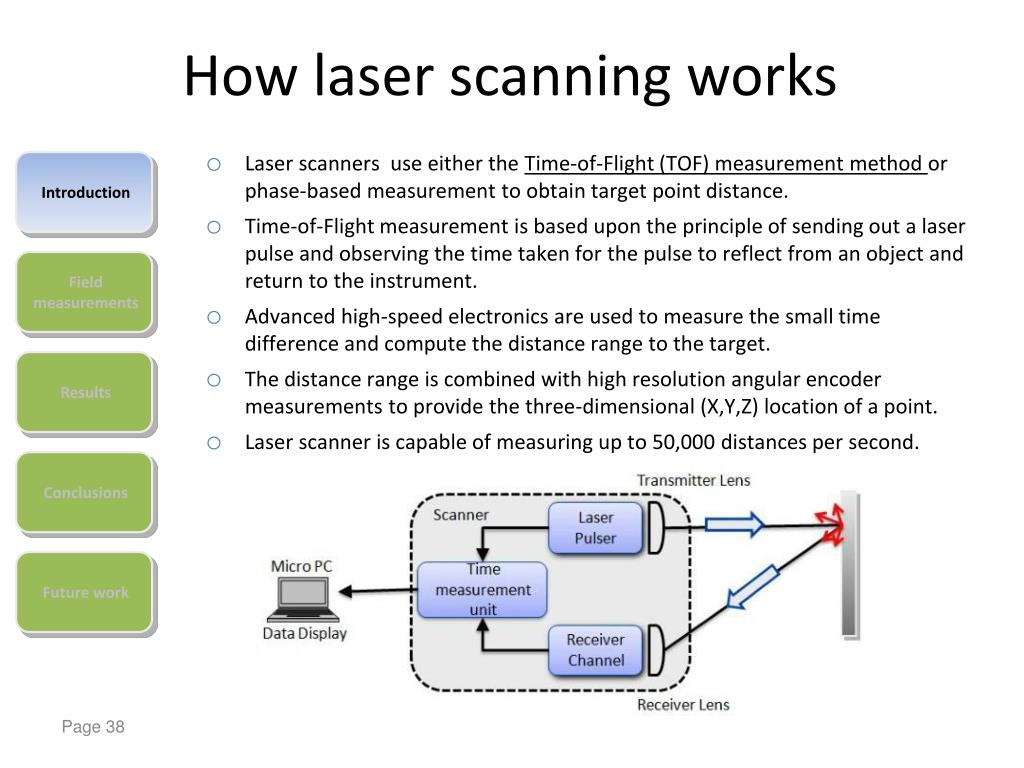 How laser scanning works

Introduction

Field measurements

Results

Conclusions

Future work

○ Laser scanners use either the Time-of-Flight (TOF) measurement method or phase-based measurement to obtain target point distance.
○ Time-of-Flight measurement is based upon the principle of sending out a laser pulse and observing the time taken for the pulse to reflect from an object and return to the instrument.
○ Advanced high-speed electronics are used to measure the small time difference and compute the distance range to the target.
○ The distance range is combined with high resolution angular encoder measurements to provide the three-dimensional (X,Y,Z) location of a point.
○ Laser scanner is capable of measuring up to 50,000 distances per second.

Transmitter Lens
Scanner
Laser Pulser
Micro PC
Time measurement unit
Data Display
Receiver Channel
Receiver Lens

Page 38